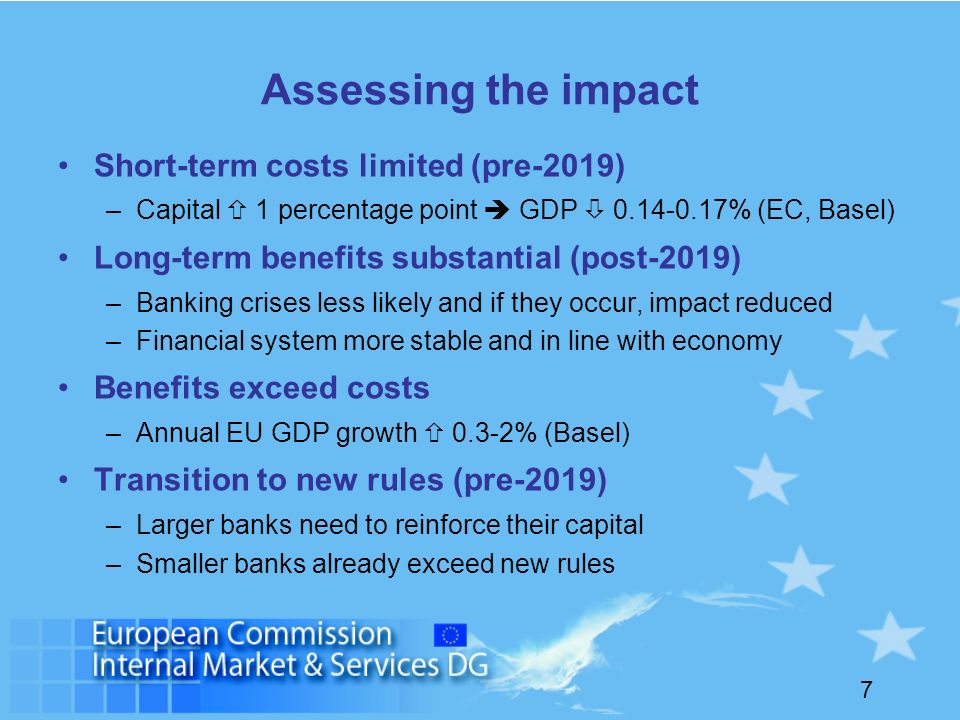 Assessing the impact

• Short-term costs limited (pre-2019)
– Capital ⇧ 1 percentage point ➔ GDP ⇩ 0.14-0.17% (EC, Basel)

• Long-term benefits substantial (post-2019)
– Banking crises less likely and if they occur, impact reduced
– Financial system more stable and in line with economy

• Benefits exceed costs
– Annual EU GDP growth ⇧ 0.3-2% (Basel)

• Transition to new rules (pre-2019)
– Larger banks need to reinforce their capital
– Smaller banks already exceed new rules

European Commission
Internal Market & Services DG

7